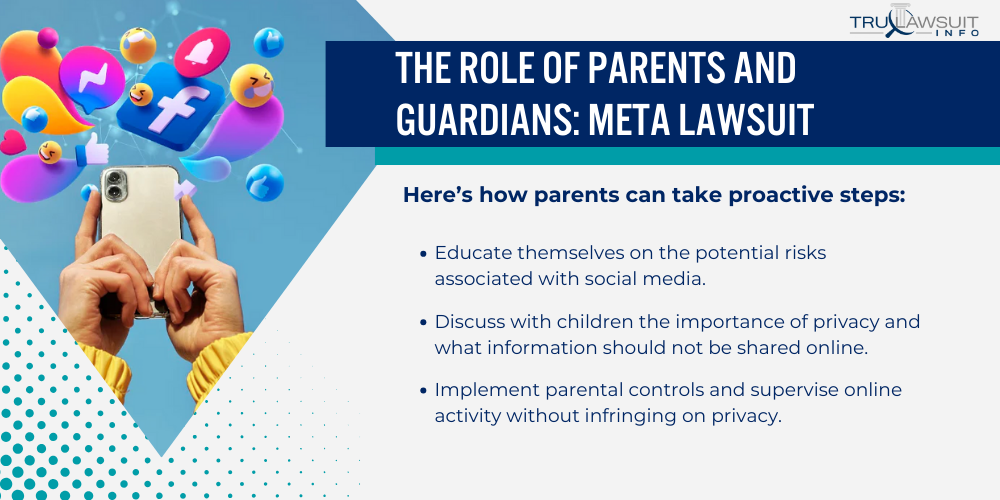 TRULAWSUIT INFO

THE ROLE OF PARENTS AND GUARDIANS: META LAWSUIT

Here's how parents can take proactive steps:

• Educate themselves on the potential risks associated with social media.

• Discuss with children the importance of privacy and what information should not be shared online.

• Implement parental controls and supervise online activity without infringing on privacy.